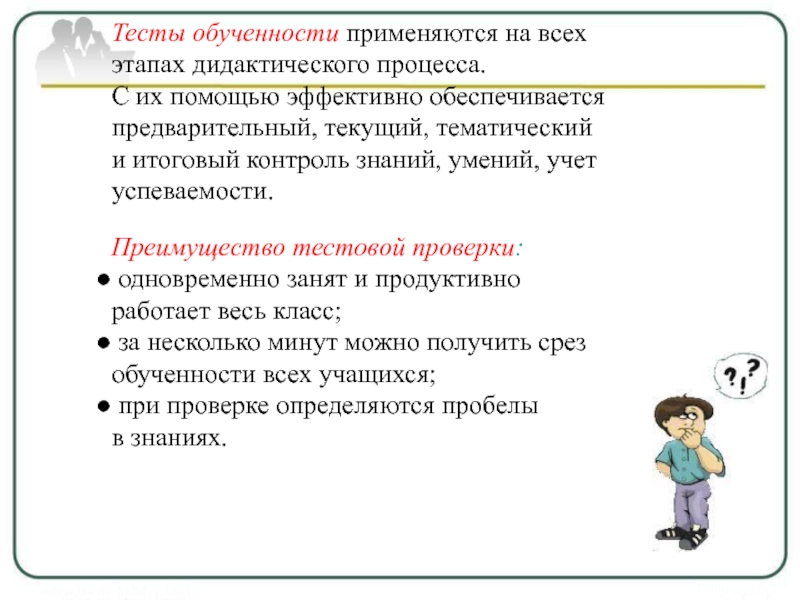 Тесты обученности применяются на всех этапах дидактического процесса.
С их помощью эффективно обеспечивается предварительный, текущий, тематический и итоговый контроль знаний, умений, учет успеваемости.

Преимущество тестовой проверки:
● одновременно занят и продуктивно работает весь класс;
● за несколько минут можно получить срез обученности всех учащихся;
● при проверке определяются пробелы в знаниях.

?!?